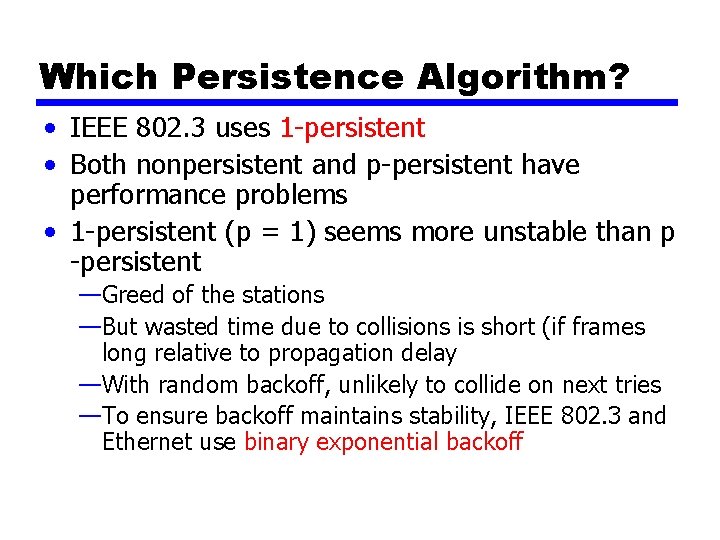 Which Persistence Algorithm?

• IEEE 802.3 uses 1-persistent
• Both nonpersistent and p-persistent have performance problems
• 1-persistent (p = 1) seems more unstable than p -persistent
—Greed of the stations
—But wasted time due to collisions is short (if frames long relative to propagation delay
—With random backoff, unlikely to collide on next tries
—To ensure backoff maintains stability, IEEE 802.3 and Ethernet use binary exponential backoff